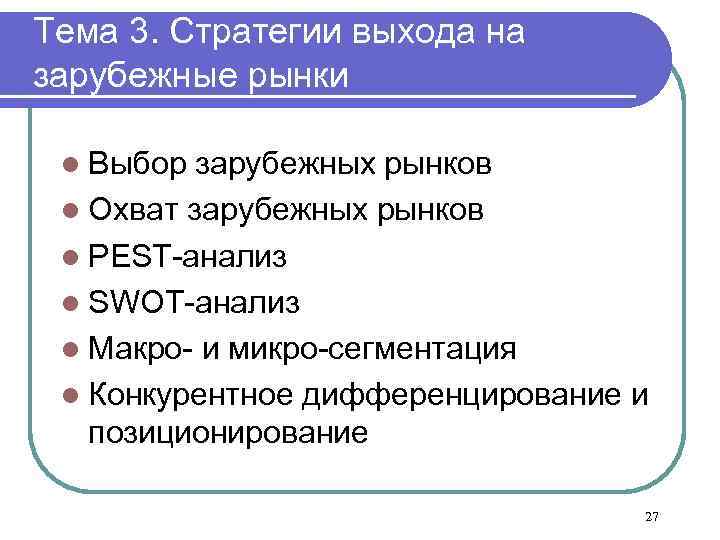 Тема 3. Стратегии выхода на зарубежные рынки

- Выбор зарубежных рынков
- Охват зарубежных рынков
- PEST-анализ
- SWOT-анализ
- Макро- и микро-сегментация
- Конкурентное дифференцирование и позиционирование

27